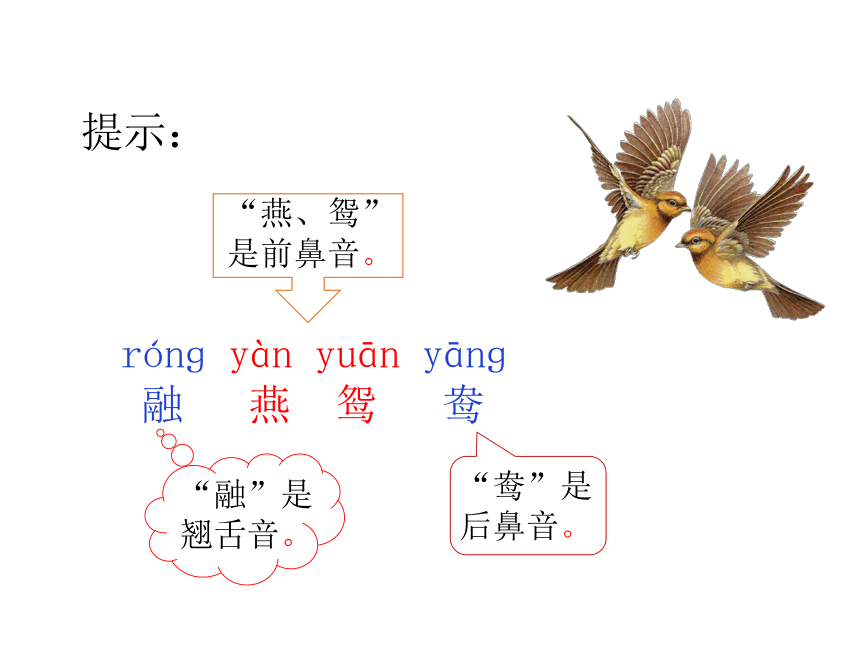 提示：

“燕、鸳”是前鼻音。

róng yàn yuān yāng
融 燕 鸳 鸯

“融”是翘舌音。

“鸯”是后鼻音。